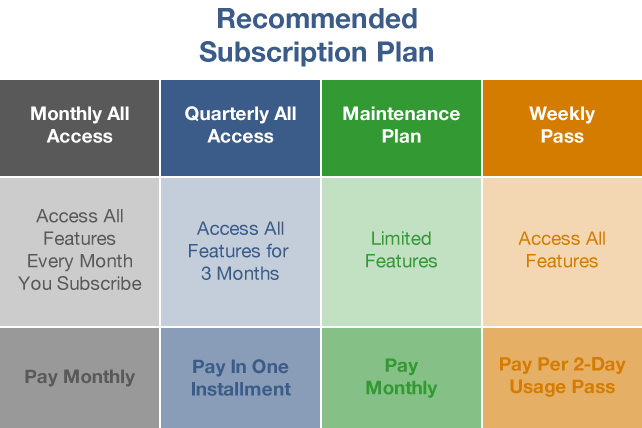 Recommended Subscription Plan

| Monthly All Access | Quarterly All Access | Maintenance Plan | Weekly Pass |
|---|---|---|---|
| Access All Features Every Month You Subscribe | Access All Features for 3 Months | Limited Features | Access All Features |
| Pay Monthly | Pay In One Installment | Pay Monthly | Pay Per 2-Day Usage Pass |